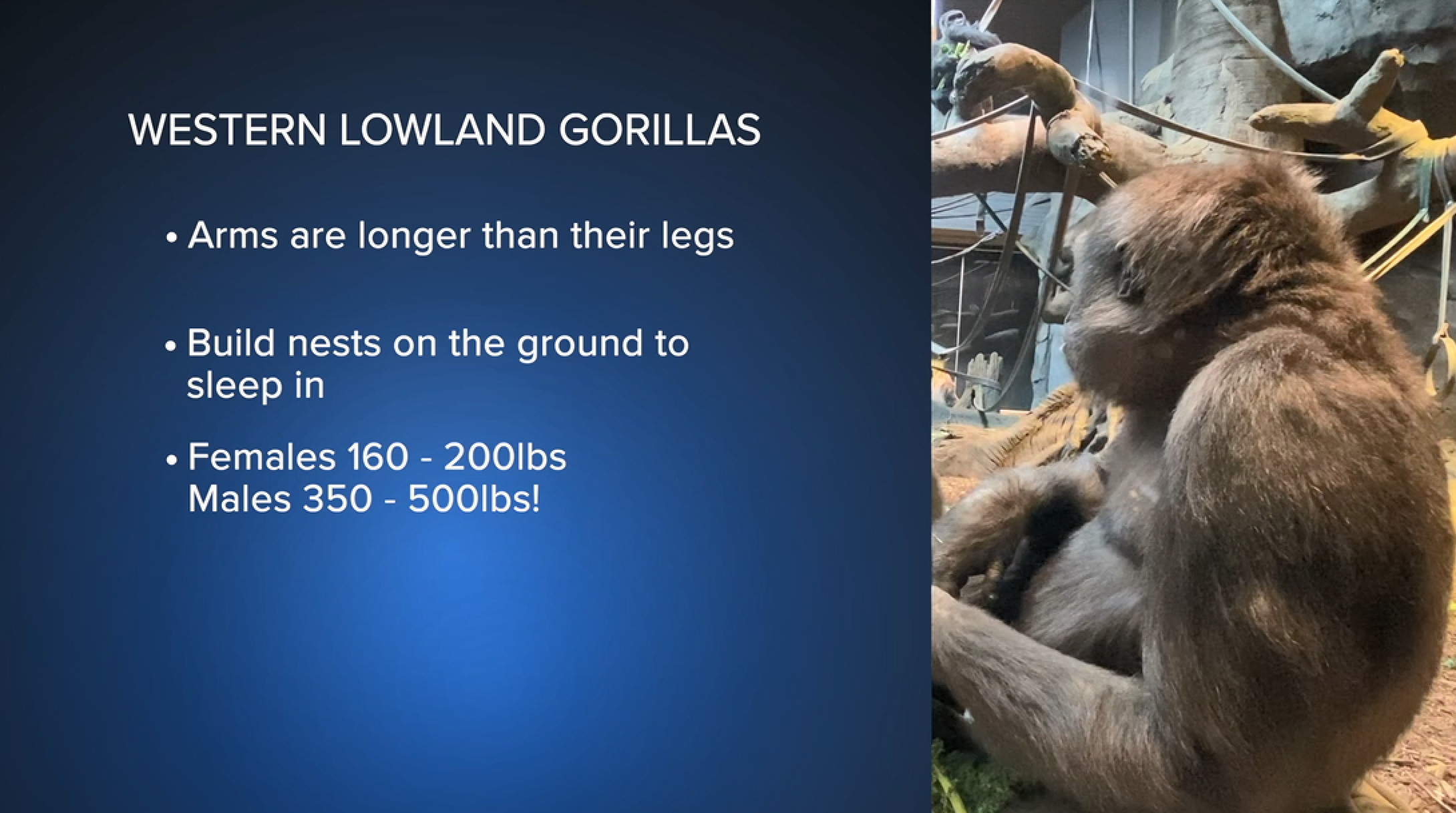 WESTERN LOWLAND GORILLAS

• Arms are longer than their legs

• Build nests on the ground to sleep in

• Females 160 - 200lbs
Males 350 - 500lbs!